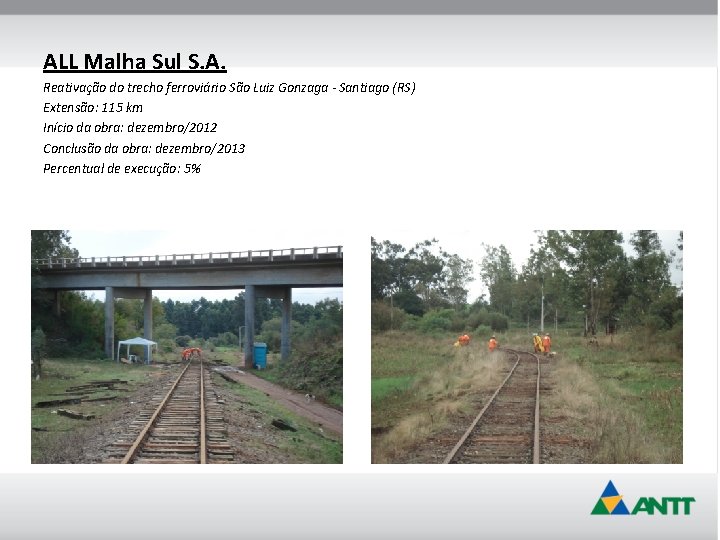 ALL Malha Sul S.A.

Reativação do trecho ferroviário São Luiz Gonzaga - Santiago (RS)
Extensão: 115 km
Início da obra: dezembro/2012
Conclusão da obra: dezembro/2013
Percentual de execução: 5%

ANTT